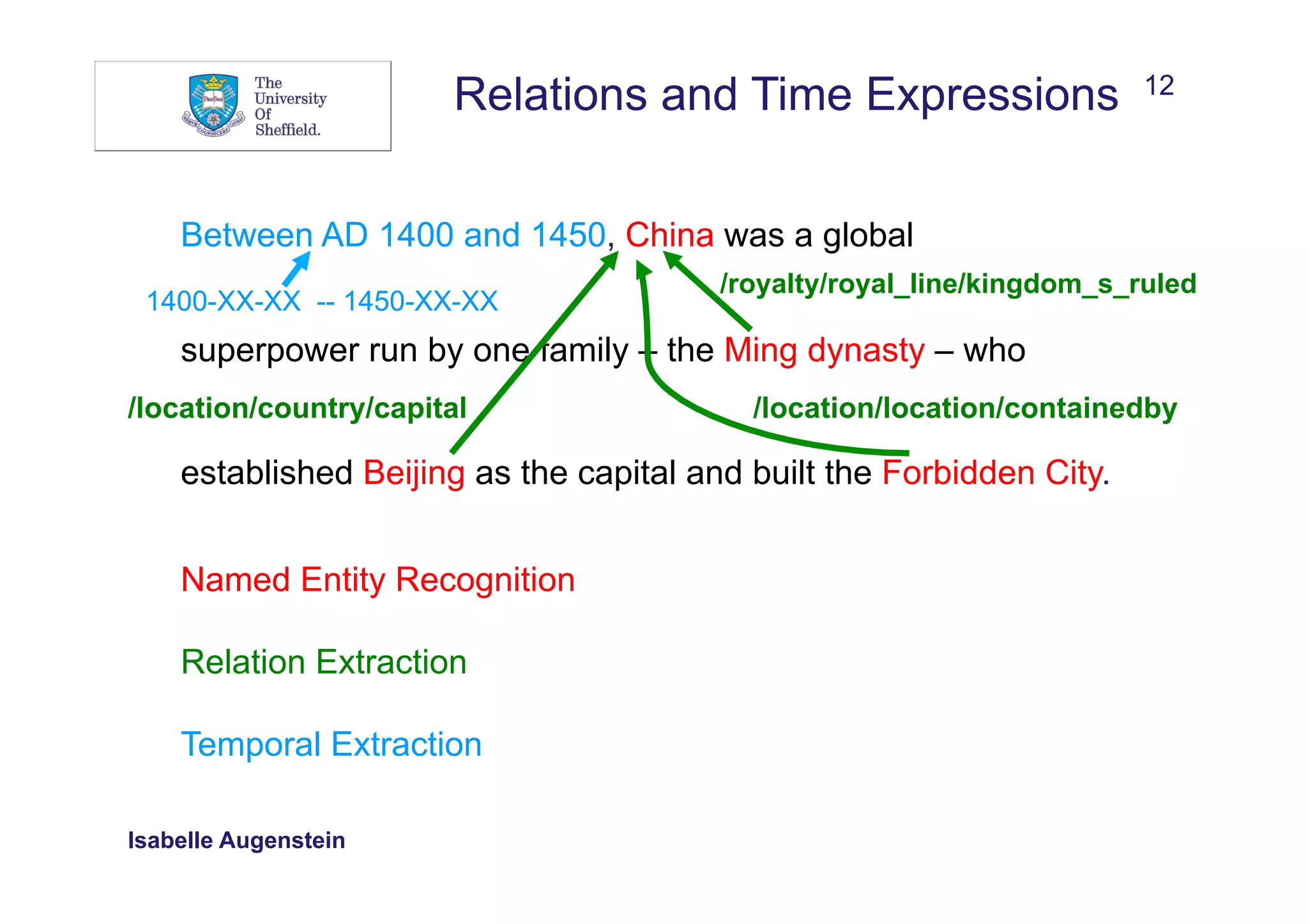 The University Of Sheffield.

Relations and Time Expressions 12

Between AD 1400 and 1450, China was a global

1400-XX-XX -- 1450-XX-XX

/royalty/royal_line/kingdom_s_ruled

superpower run by one family – the Ming dynasty – who

/location/country/capital

/location/location/containedby

established Beijing as the capital and built the Forbidden City.

Named Entity Recognition

Relation Extraction

Temporal Extraction

Isabelle Augenstein